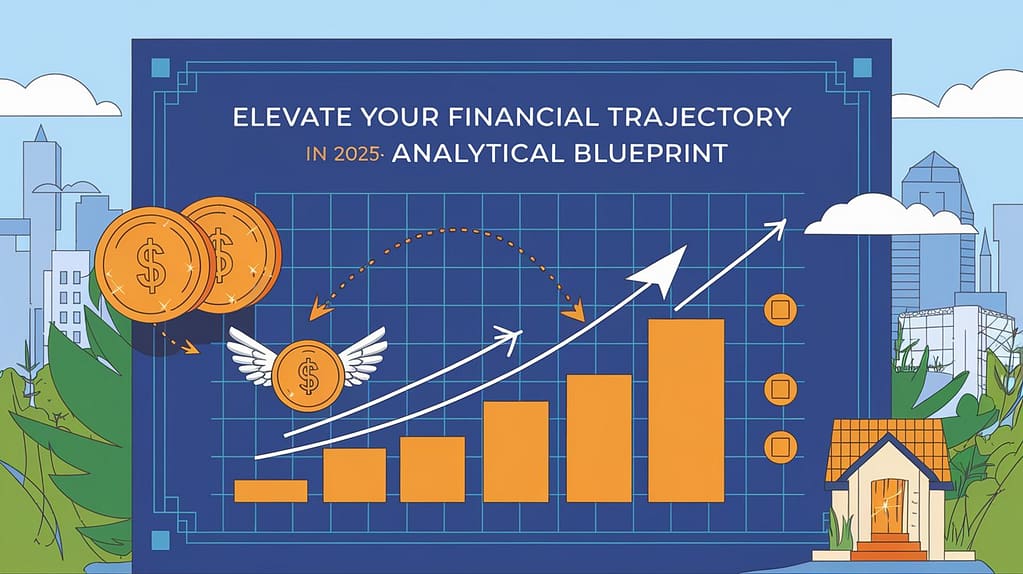 ELEVATE YOUR FINANCIAL TRAJECTORY
IN 2025· ANALYTICAL BLUEPRINT

$ $ $